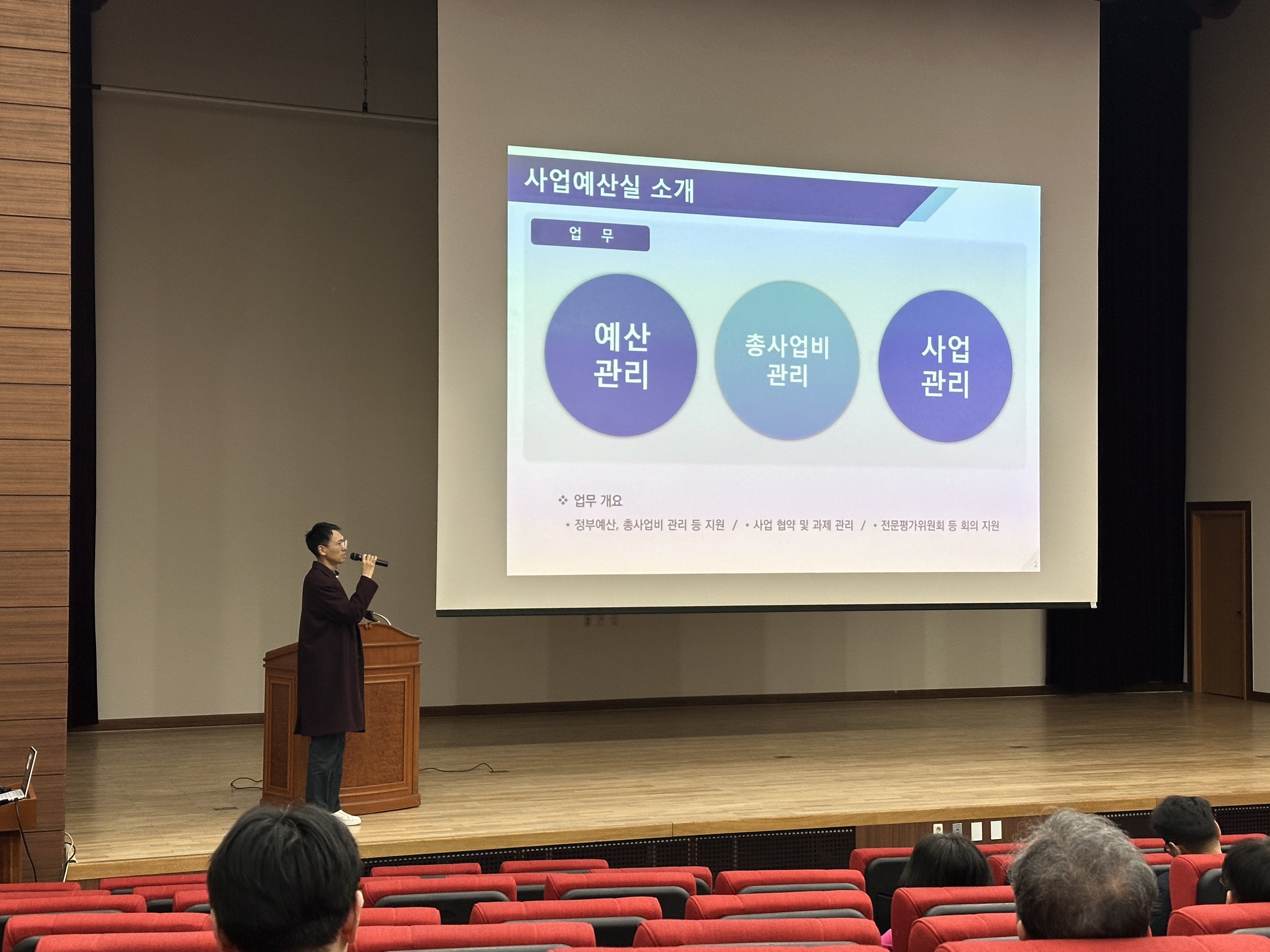 사업예산실 소개

업 무

예산
관리

총사업비
관리

사업
관리

❖ 업무 개요

• 정부예산, 총사업비 관리 등 지원 / • 사업 협약 및 과제 관리 / • 전문평가위원회 등 회의 지원

2